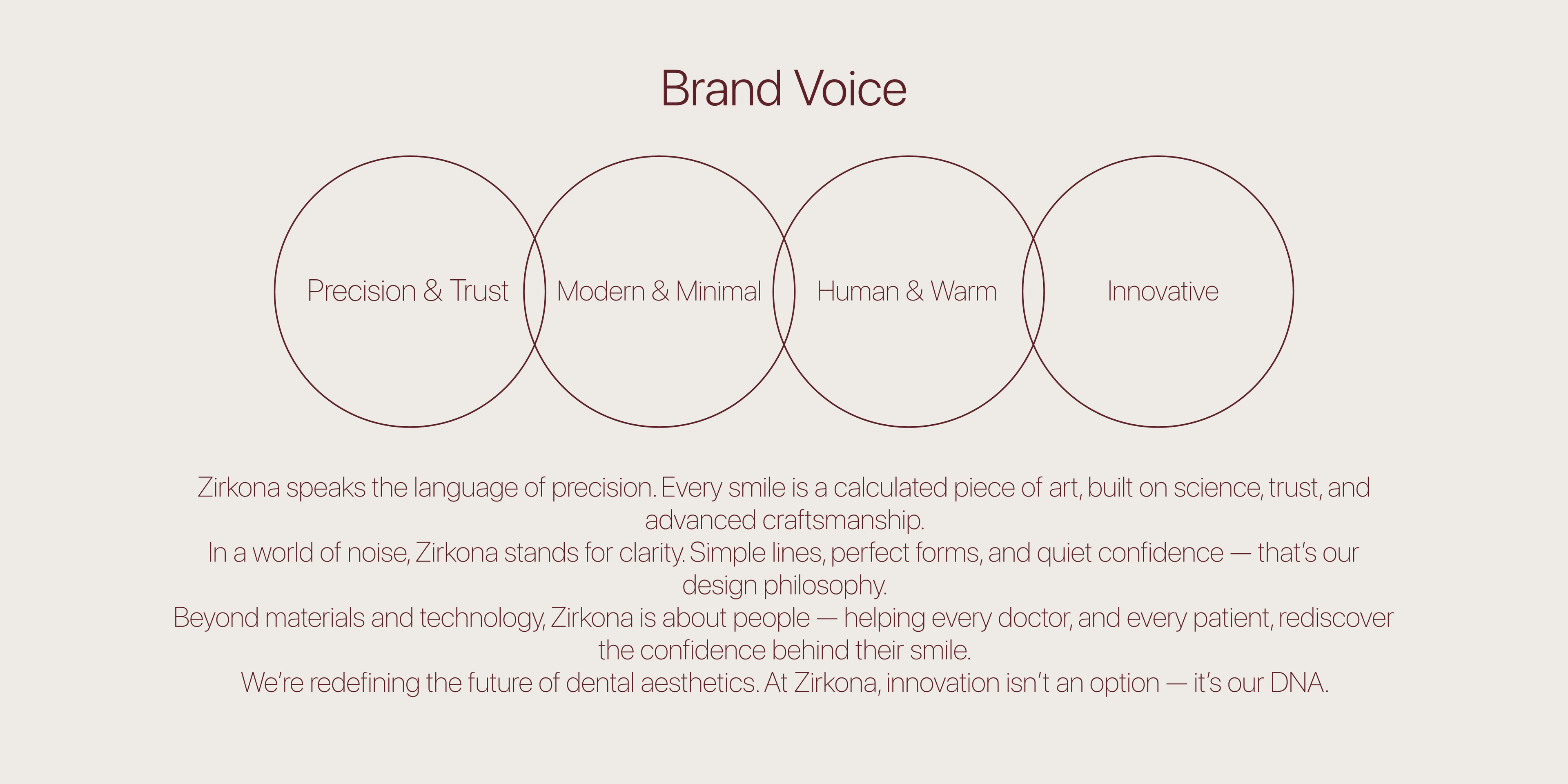 Brand Voice

Precision & Trust

Modern & Minimal

Human & Warm

Innovative

Zirkona speaks the language of precision. Every smile is a calculated piece of art, built on science, trust, and advanced craftsmanship.
In a world of noise, Zirkona stands for clarity. Simple lines, perfect forms, and quiet confidence — that's our design philosophy.
Beyond materials and technology, Zirkona is about people — helping every doctor, and every patient, rediscover the confidence behind their smile.
We're redefining the future of dental aesthetics. At Zirkona, innovation isn't an option — it's our DNA.